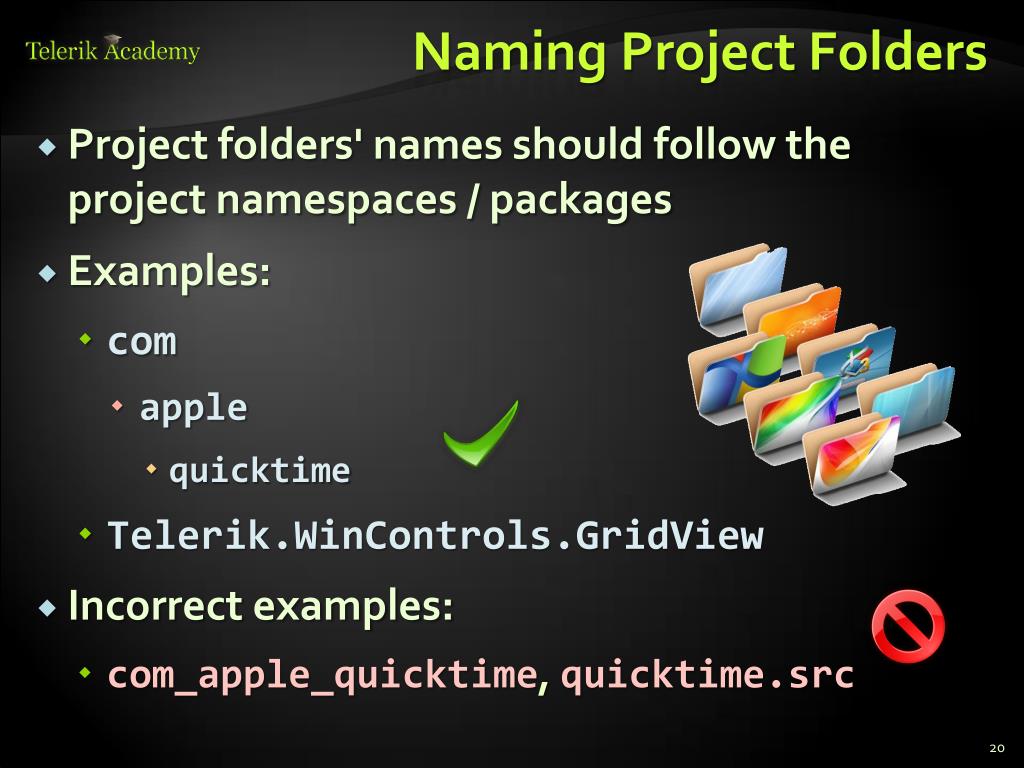 Telerik Academy

Naming Project Folders

Project folders' names should follow the project namespaces / packages

Examples:

com

apple

quicktime

Telerik.WinControls.GridView

Incorrect examples:

com_apple_quicktime, quicktime.src

20